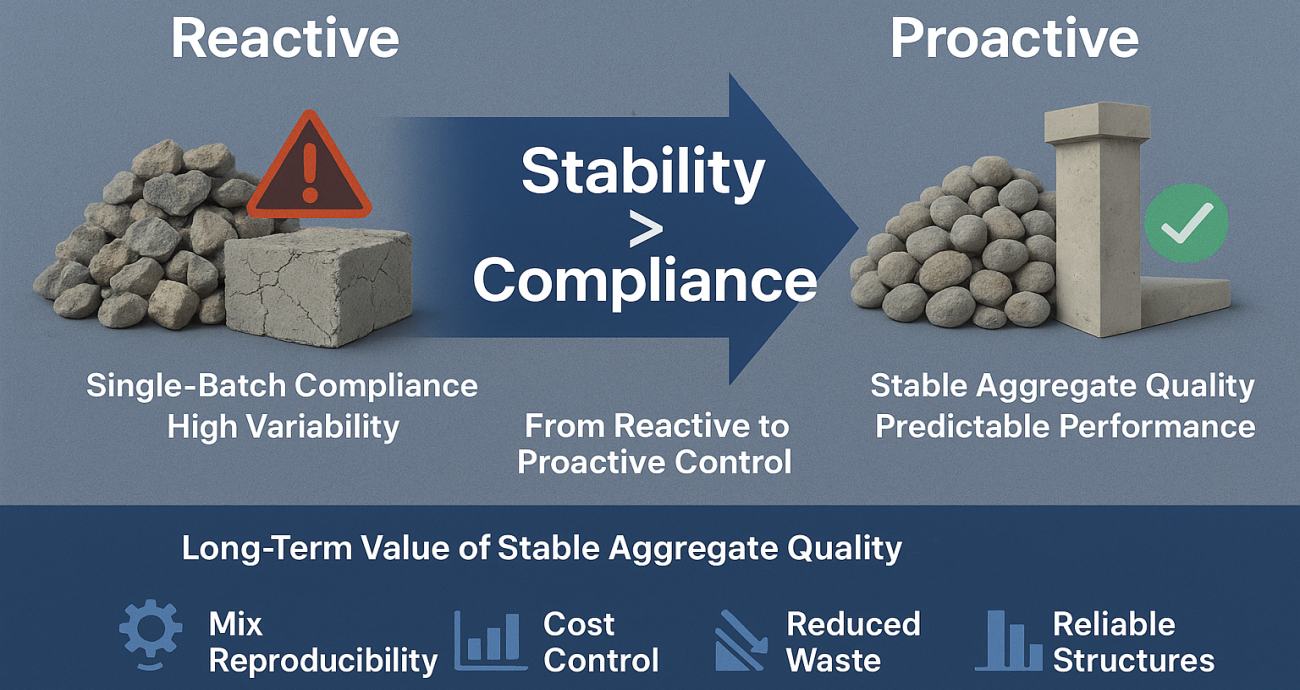 Reactive

Proactive

Stability
>
Compliance

Single-Batch Compliance
High Variability

From Reactive to
Proactive Control

Stable Aggregate Quality
Predictable Performance

Long-Term Value of Stable Aggregate Quality

Mix
Reproducibility

Cost
Control

Reduced
Waste

Reliable
Structures